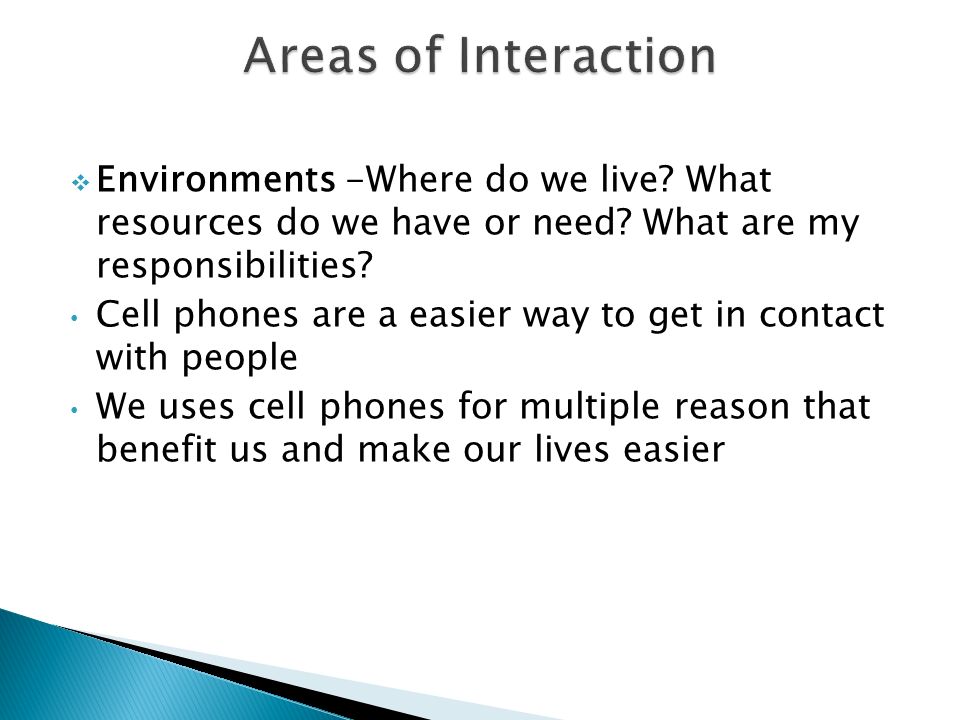 Areas of Interaction

❖ Environments –Where do we live? What resources do we have or need? What are my responsibilities?
• Cell phones are a easier way to get in contact with people
• We uses cell phones for multiple reason that benefit us and make our lives easier